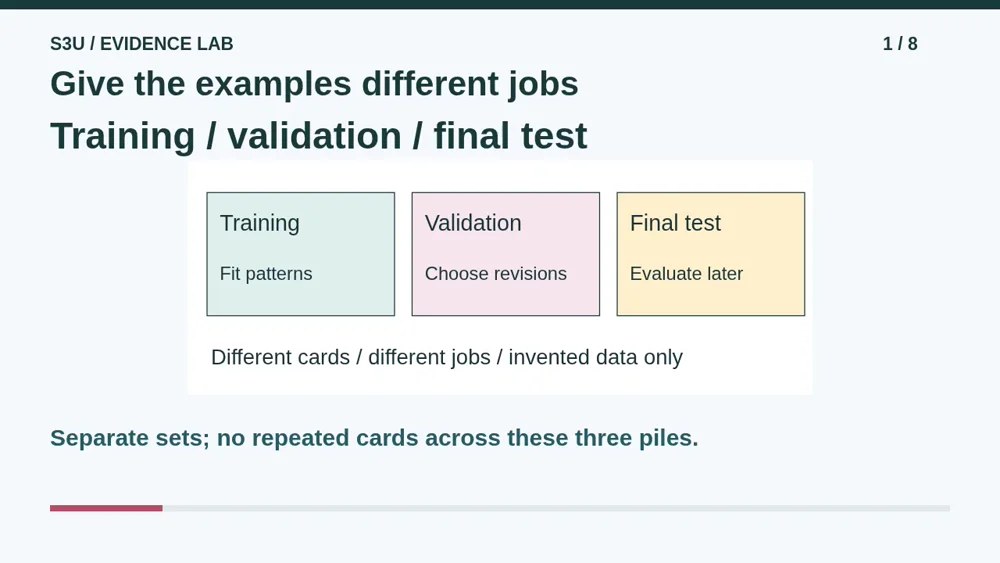 S3U / EVIDENCE LAB

1 / 8

Give the examples different jobs

Training / validation / final test

Training

Fit patterns

Validation

Choose revisions

Final test

Evaluate later

Different cards / different jobs / invented data only

Separate sets; no repeated cards across these three piles.